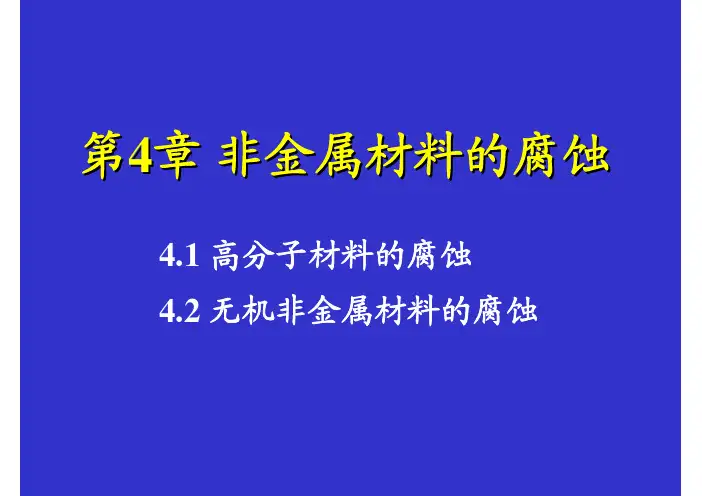 第4章 非金属材料的腐蚀

4.1 高分子材料的腐蚀

4.2 无机非金属材料的腐蚀